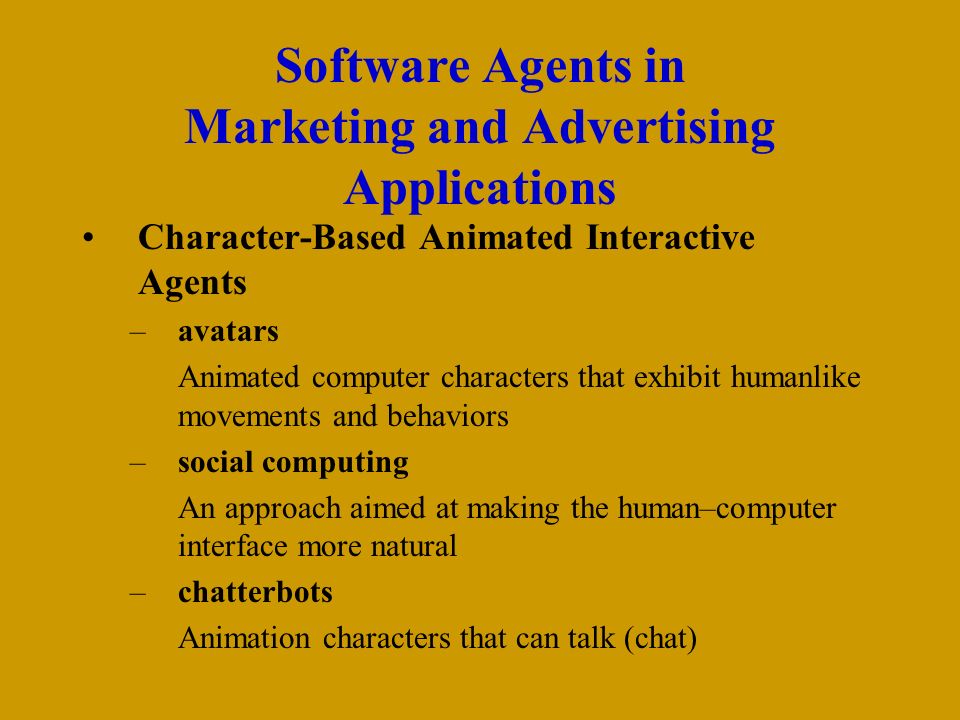 Software Agents in Marketing and Advertising Applications

• Character-Based Animated Interactive Agents

– avatars

Animated computer characters that exhibit humanlike movements and behaviors

– social computing

An approach aimed at making the human–computer interface more natural

– chatterbots

Animation characters that can talk (chat)